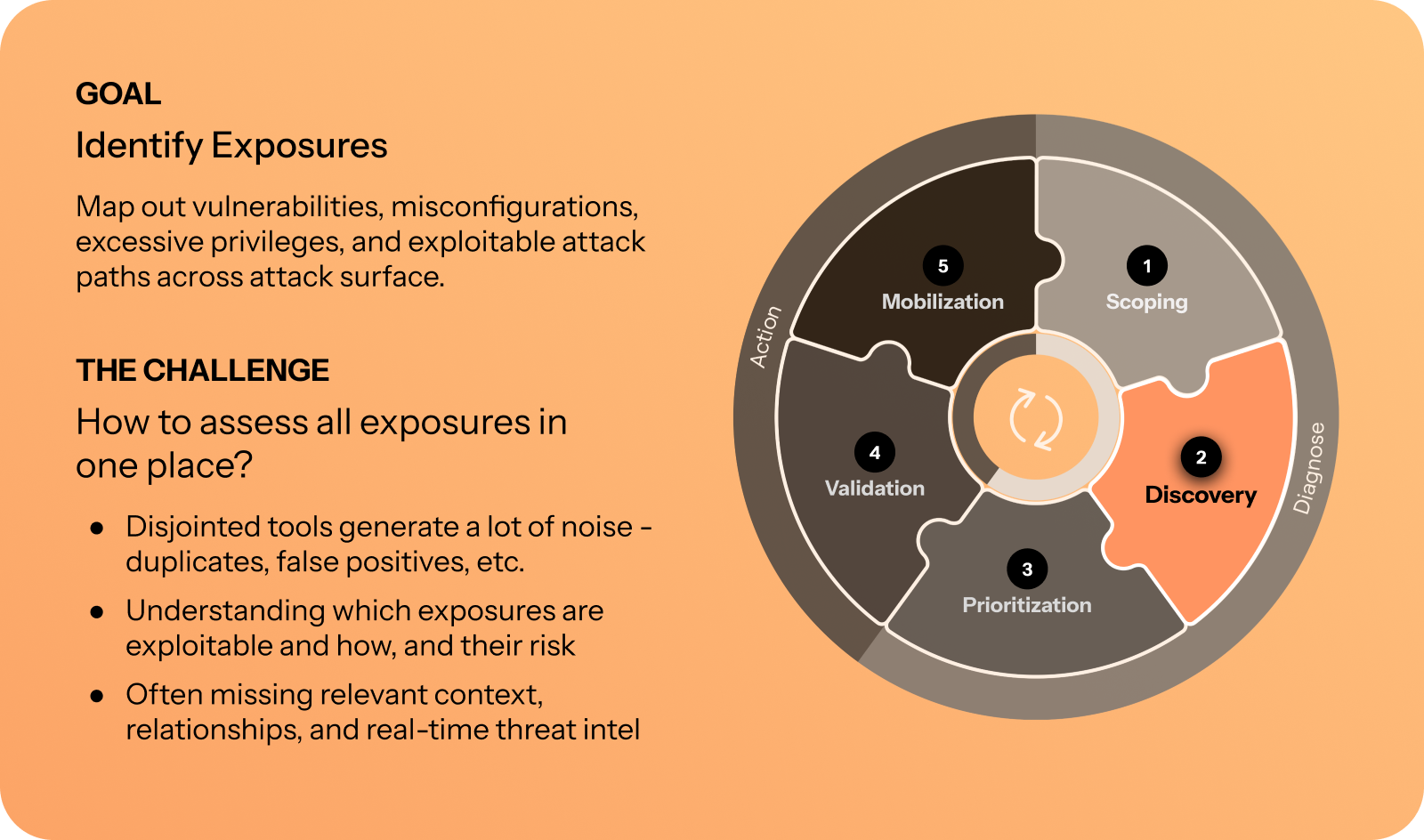 GOAL

Identify Exposures

Map out vulnerabilities, misconfigurations, excessive privileges, and exploitable attack paths across attack surface.

THE CHALLENGE

How to assess all exposures in one place?

- Disjointed tools generate a lot of noise - duplicates, false positives, etc.
- Understanding which exposures are exploitable and how, and their risk
- Often missing relevant context, relationships, and real-time threat intel

Action

Diagnose

1 Scoping

2 Discovery

3 Prioritization

4 Validation

5 Mobilization